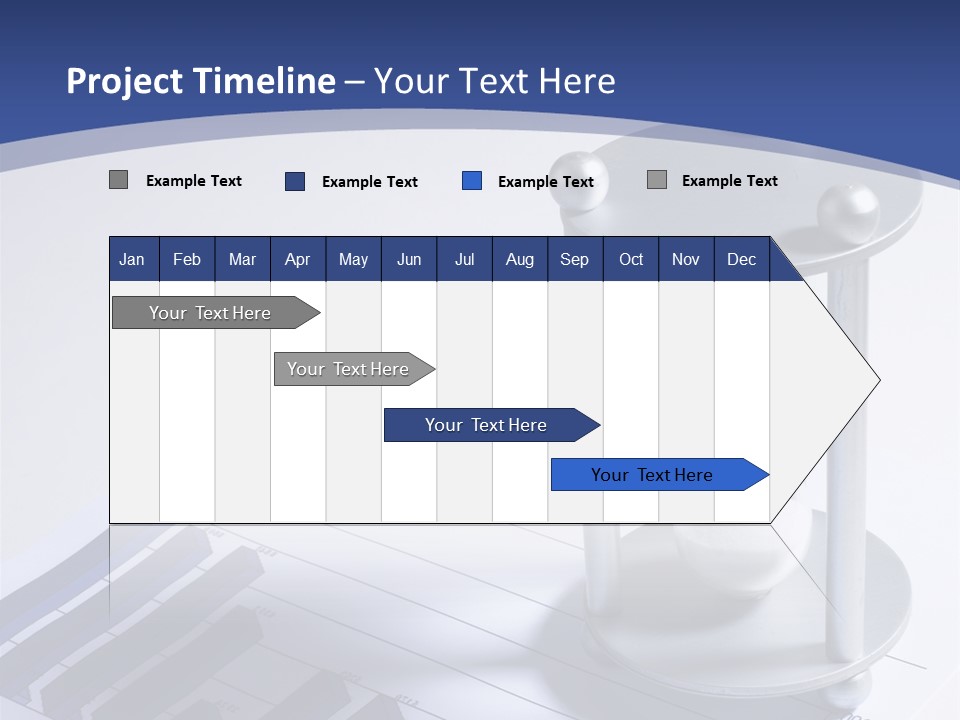 Project Timeline – Your Text Here

Example Text Example Text Example Text Example Text

| Jan | Feb | Mar | Apr | May | Jun | Jul | Aug | Sep | Oct | Nov | Dec |
|---|---|---|---|---|---|---|---|---|---|---|---|

Your Text Here

Your Text Here

Your Text Here

Your Text Here